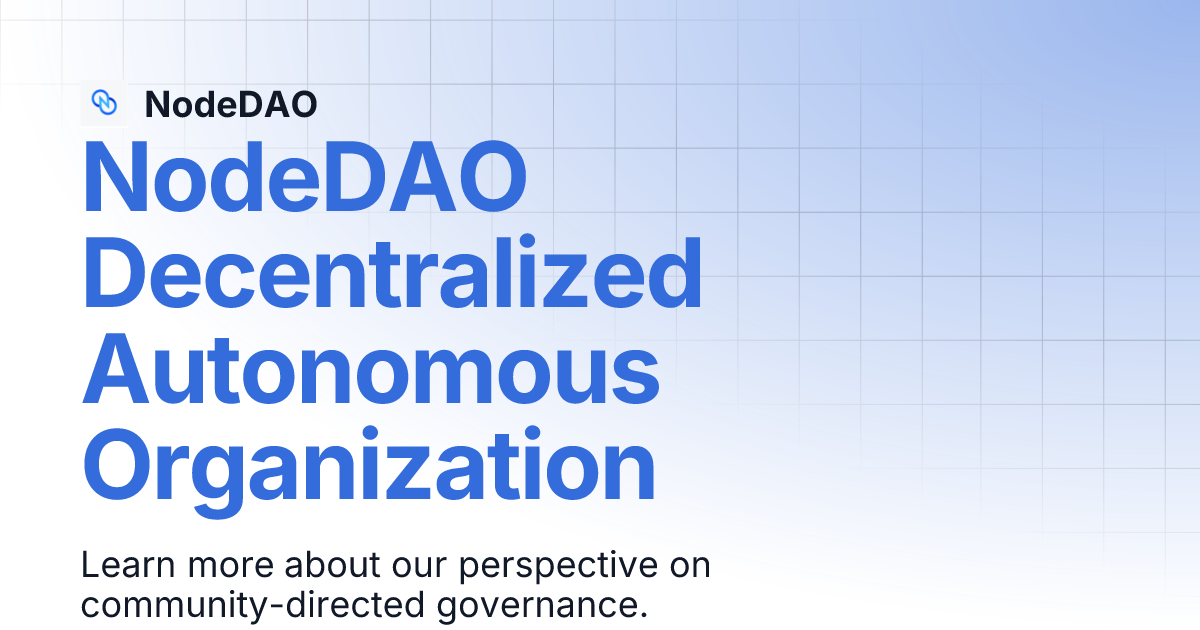 NodeDAO

NodeDAO Decentralized Autonomous Organization

Learn more about our perspective on community-directed governance.